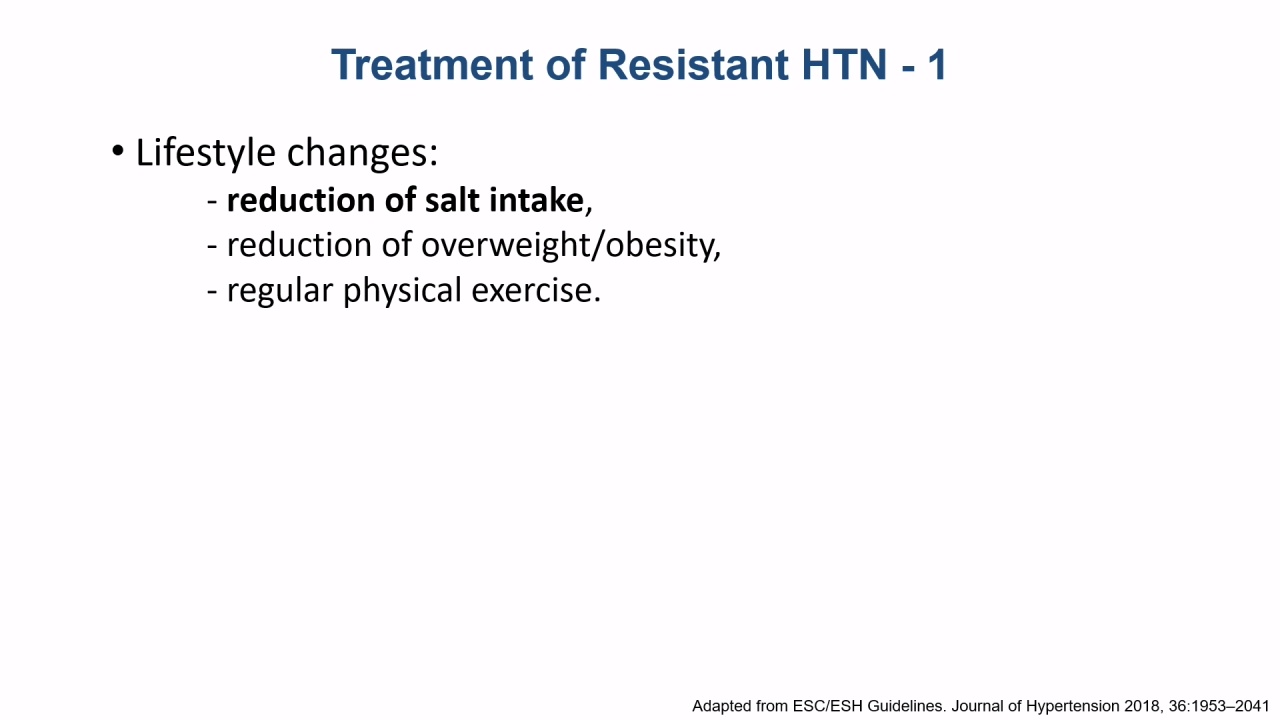 Treatment of Resistant HTN - 1

• Lifestyle changes:
- reduction of salt intake,
- reduction of overweight/obesity,
- regular physical exercise.

Adapted from ESC/ESH Guidelines. Journal of Hypertension 2018, 36:1953–2041